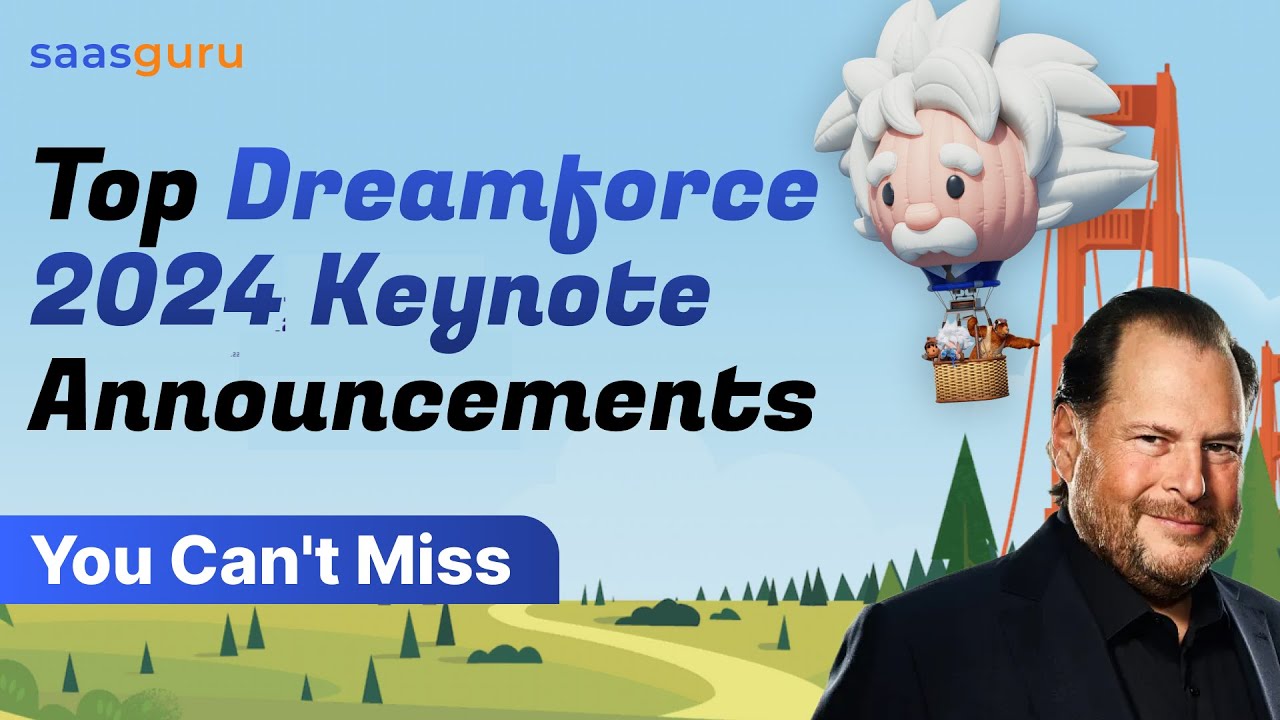 saasguru

Top Dreamforce 2024 Keynote Announcements

You Can't Miss